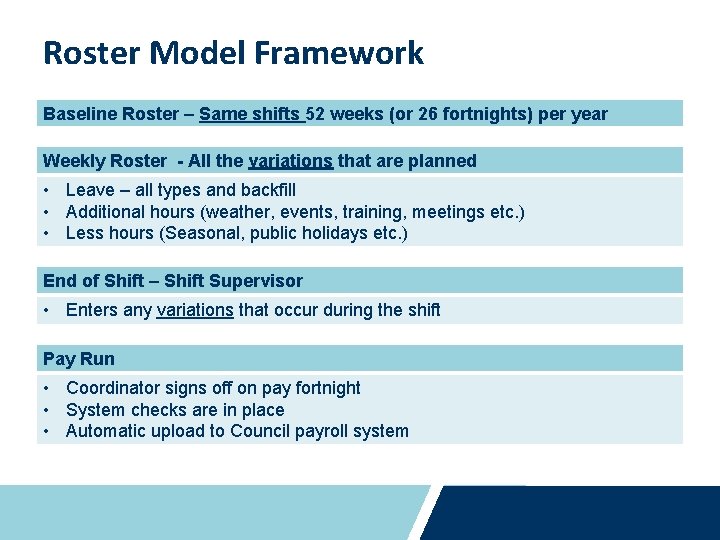 Roster Model Framework

Baseline Roster – Same shifts 52 weeks (or 26 fortnights) per year

Weekly Roster - All the variations that are planned

• Leave – all types and backfill
• Additional hours (weather, events, training, meetings etc.)
• Less hours (Seasonal, public holidays etc.)

End of Shift – Shift Supervisor

• Enters any variations that occur during the shift

Pay Run

• Coordinator signs off on pay fortnight
• System checks are in place
• Automatic upload to Council payroll system